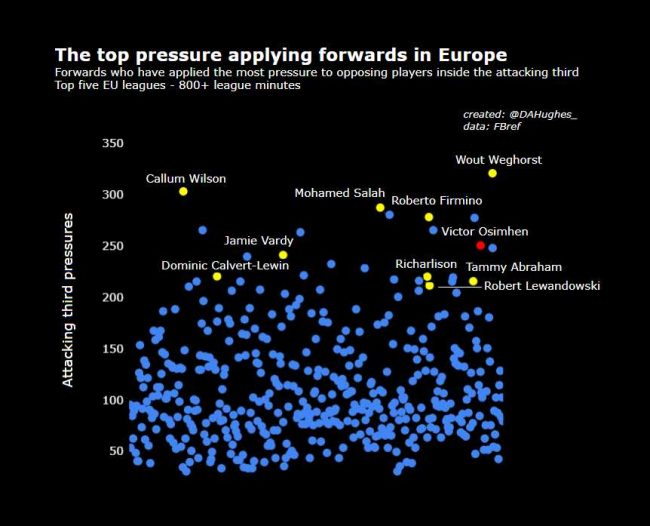 The top pressure applying forwards in Europe
Forwards who have applied the most pressure to opposing players inside the attacking third
Top five EU leagues - 800+ league minutes

created: @DAHughes_
data: FBref

Attacking third pressures

350
300
250
200
150
100
50

Wout Weghorst
Callum Wilson
Mohamed Salah
Roberto Firmino
Victor Osimhen
Jamie Vardy
Dominic Calvert-Lewin
Richarlison
Tammy Abraham
Robert Lewandowski